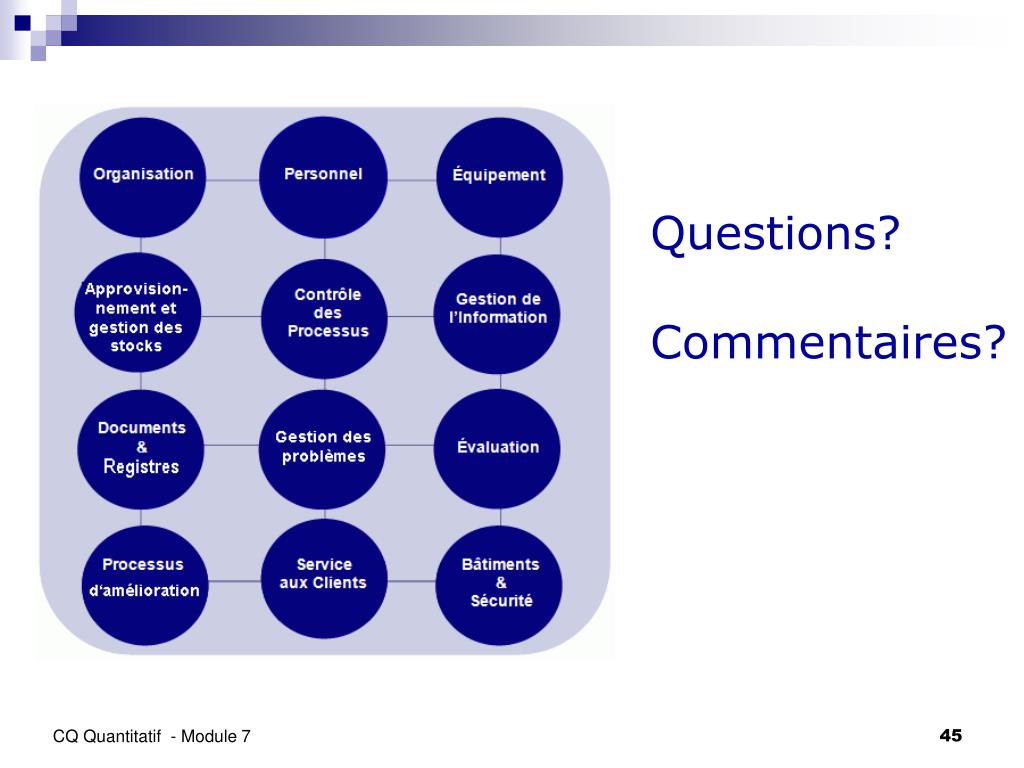 Organisation

Personnel

Équipement

Approvisionnement et gestion des stocks

Contrôle des Processus

Gestion de l'Information

Documents & Registres

Gestion des problèmes

Évaluation

Processus d'amélioration

Service aux Clients

Bâtiments & Sécurité

Questions?

Commentaires?

CQ Quantitatif - Module 7

45